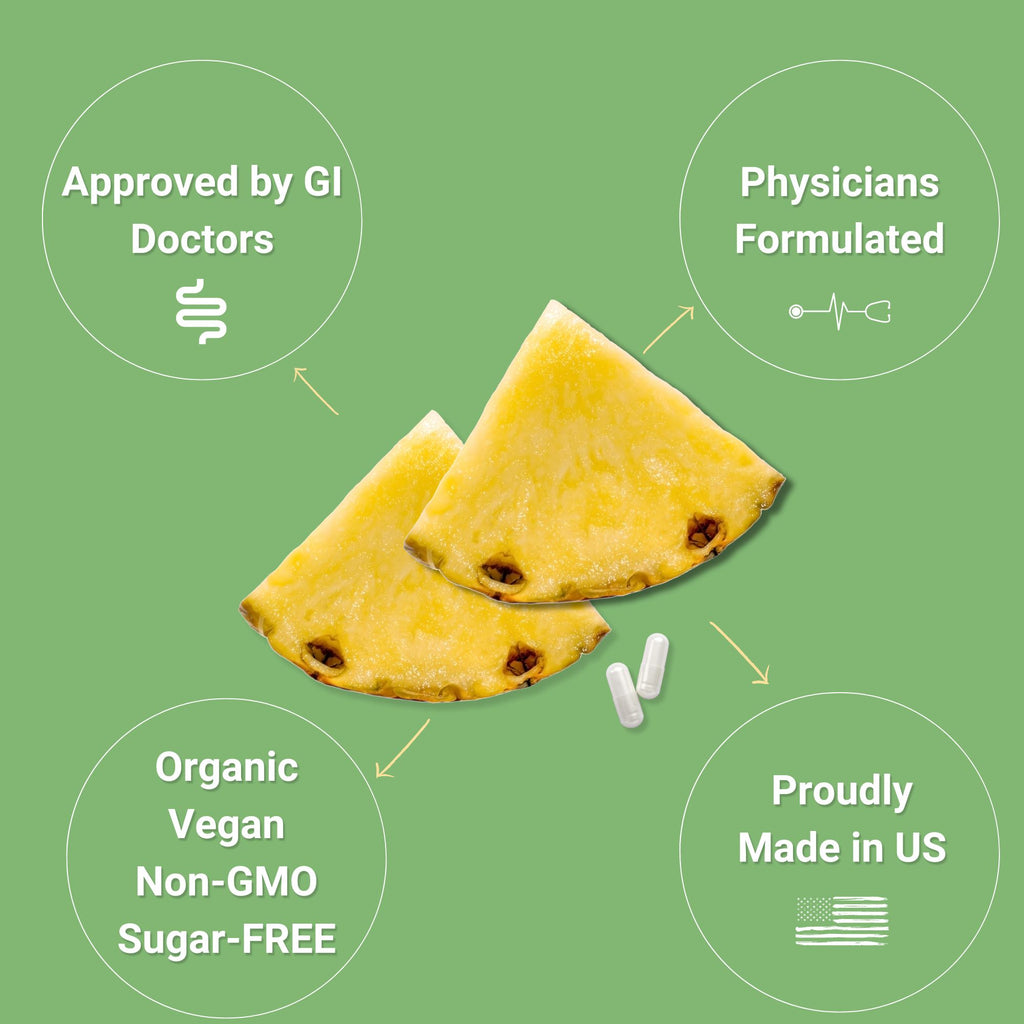 Approved by GI Doctors

Physicians Formulated

Organic
Vegan
Non-GMO
Sugar-FREE

Proudly Made in US